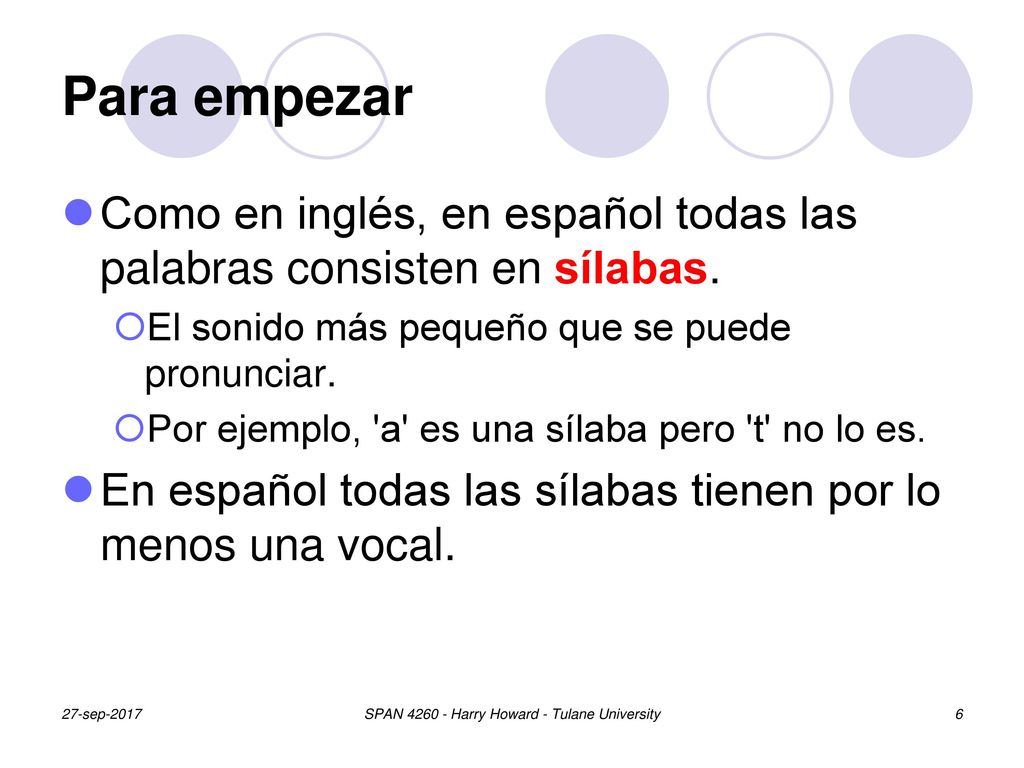 Para empezar

Como en inglés, en español todas las palabras consisten en sílabas.

El sonido más pequeño que se puede pronunciar.

Por ejemplo, 'a' es una sílaba pero 't' no lo es.

En español todas las sílabas tienen por lo menos una vocal.

27-sep-2017

SPAN 4260 - Harry Howard - Tulane University

6